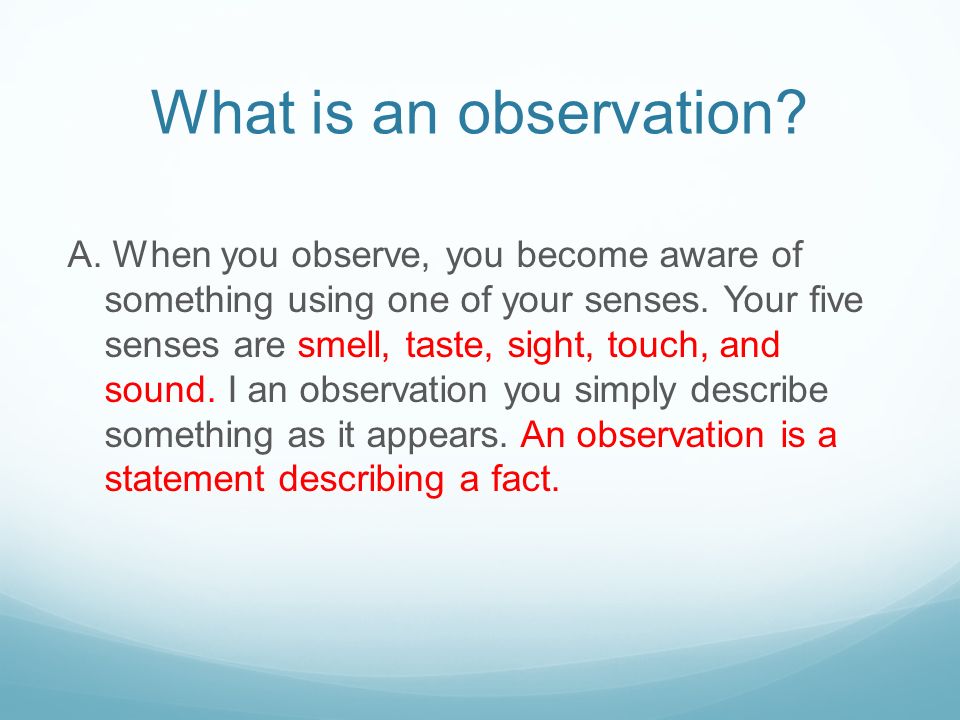 What is an observation?

A. When you observe, you become aware of something using one of your senses. Your five senses are smell, taste, sight, touch, and sound. I an observation you simply describe something as it appears. An observation is a statement describing a fact.